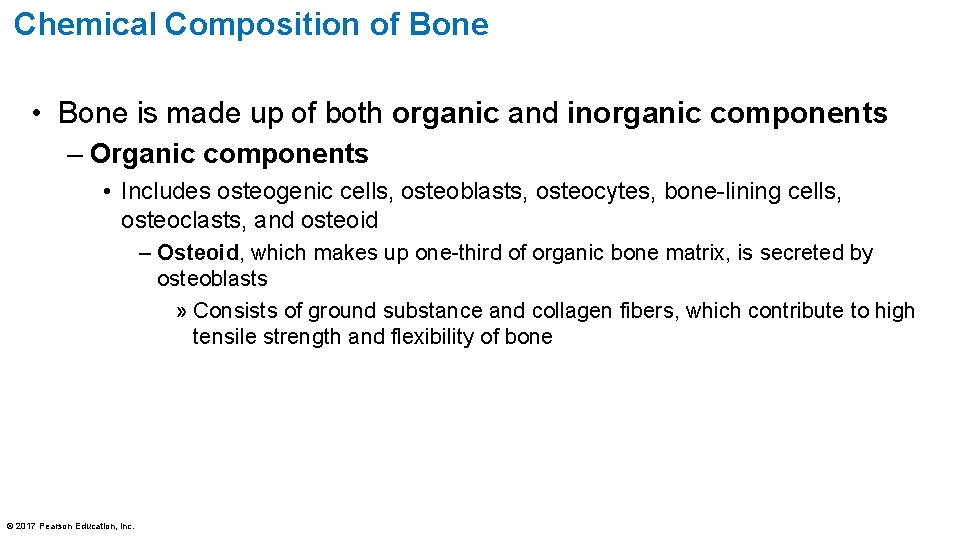 Chemical Composition of Bone

• Bone is made up of both organic and inorganic components

– Organic components

• Includes osteogenic cells, osteoblasts, osteocytes, bone-lining cells, osteoclasts, and osteoid

– Osteoid, which makes up one-third of organic bone matrix, is secreted by osteoblasts

» Consists of ground substance and collagen fibers, which contribute to high tensile strength and flexibility of bone

© 2017 Pearson Education, Inc.